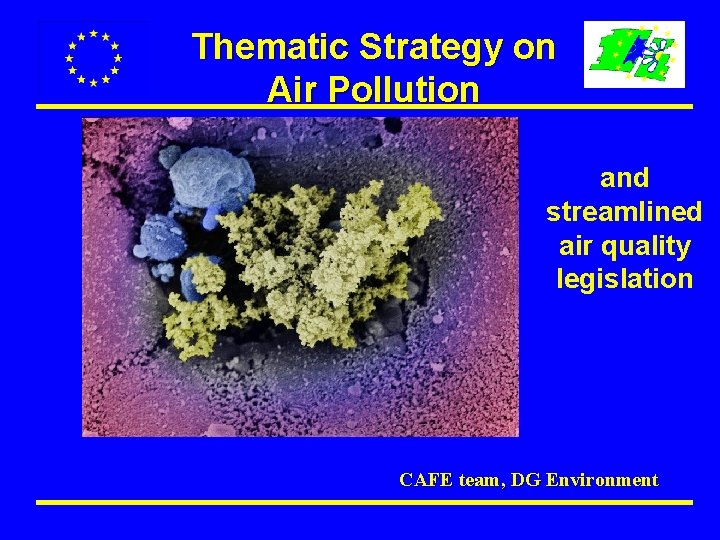 Thematic Strategy on Air Pollution

and streamlined air quality legislation

CAFE team, DG Environment